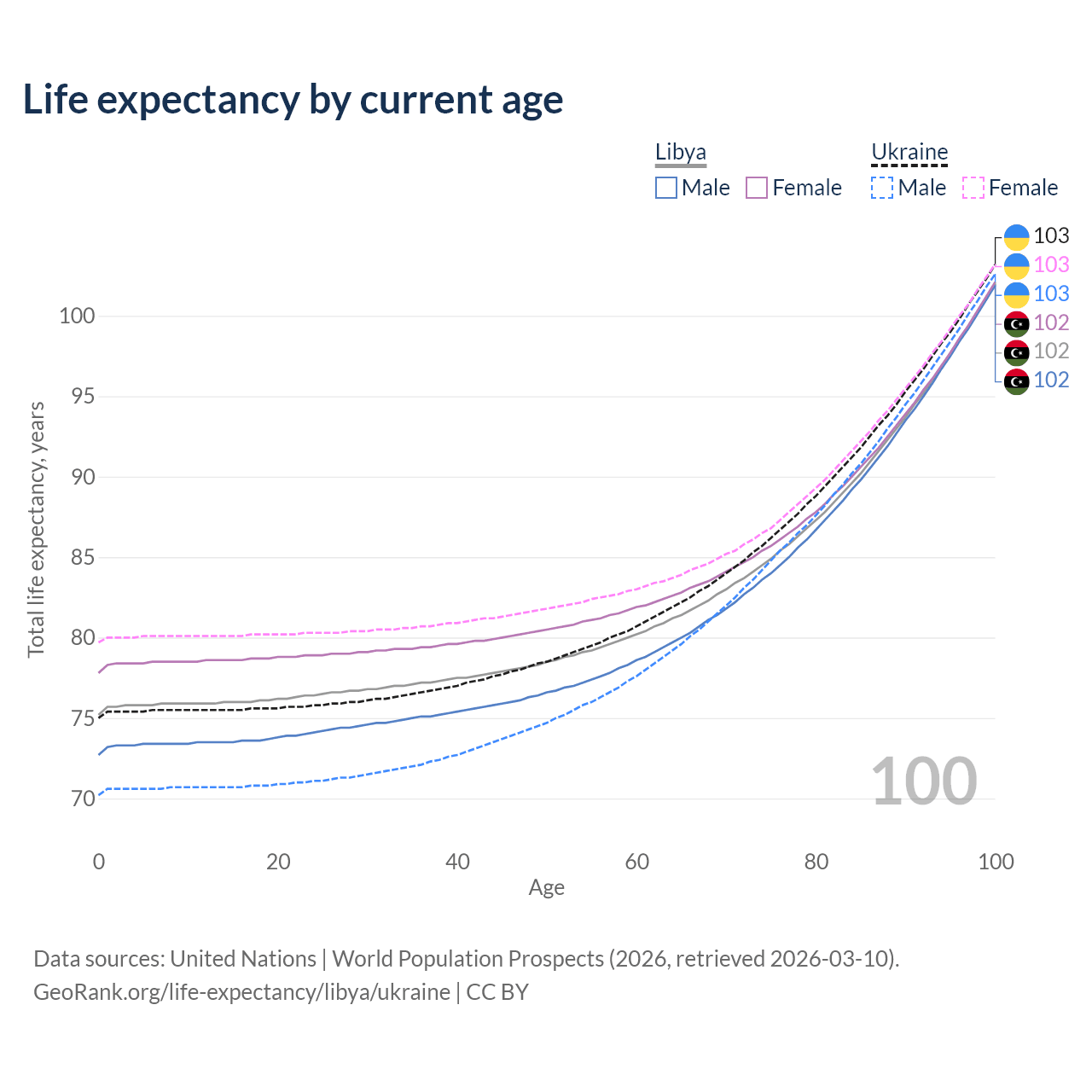 Life expectancy by current age

Libya
Male Female

Ukraine
Male Female

103
103
103
102
102
102

Total life expectancy, years

100
95
90
85
80
75
70

100

0 20 40 60 80 100
Age

Data sources: United Nations | World Population Prospects (2026, retrieved 2026-03-10).
GeoRank.org/life-expectancy/libya/ukraine | CC BY